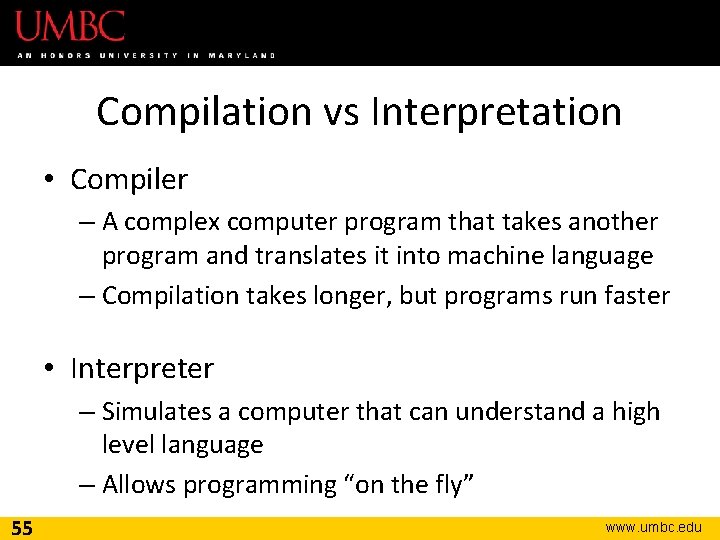 UMBC
AN HONORS UNIVERSITY IN MARYLAND

Compilation vs Interpretation

• Compiler
– A complex computer program that takes another program and translates it into machine language
– Compilation takes longer, but programs run faster

• Interpreter
– Simulates a computer that can understand a high level language
– Allows programming “on the fly”

55
www.umbc.edu